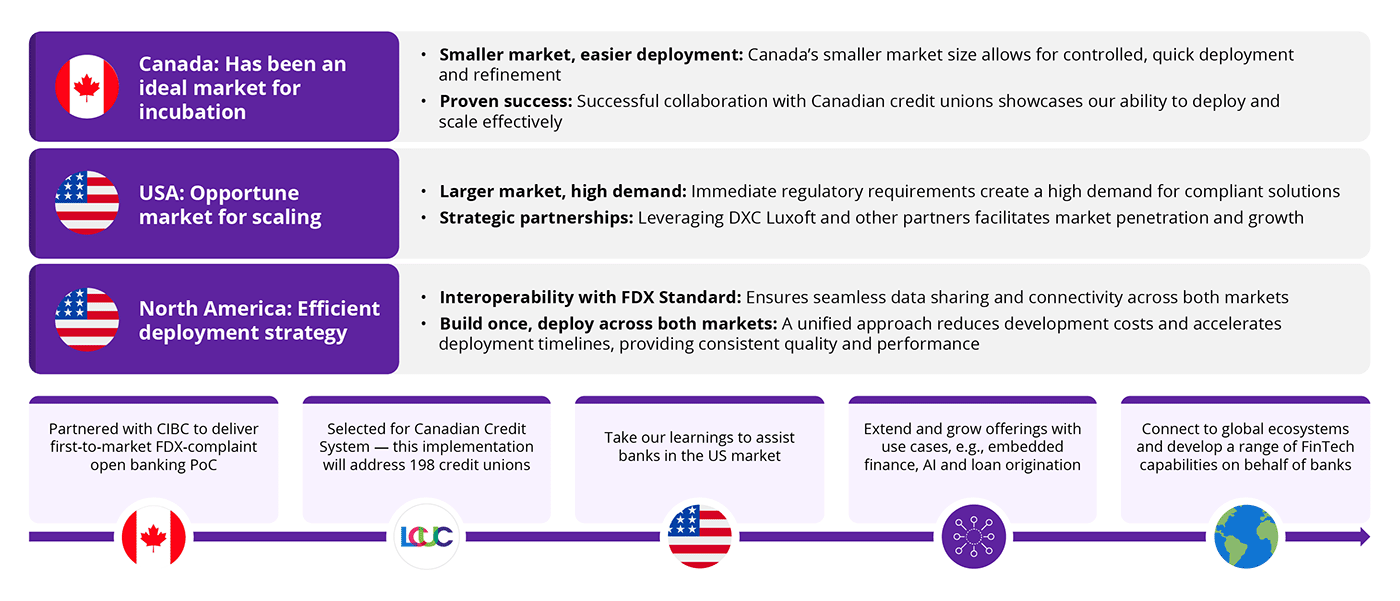 Canada: Has been an ideal market for incubation

• **Smaller market, easier deployment:** Canada's smaller market size allows for controlled, quick deployment and refinement
• **Proven success:** Successful collaboration with Canadian credit unions showcases our ability to deploy and scale effectively

USA: Opportune market for scaling

• **Larger market, high demand:** Immediate regulatory requirements create a high demand for compliant solutions
• **Strategic partnerships:** Leveraging DXC Luxoft and other partners facilitates market penetration and growth

North America: Efficient deployment strategy

• **Interoperability with FDX Standard:** Ensures seamless data sharing and connectivity across both markets
• **Build once, deploy across both markets:** A unified approach reduces development costs and accelerates deployment timelines, providing consistent quality and performance

Partnered with CIBC to deliver first-to-market FDX-complaint open banking PoC

Selected for Canadian Credit System — this implementation will address 198 credit unions

Take our learnings to assist banks in the US market

Extend and grow offerings with use cases, e.g., embedded finance, AI and loan origination

Connect to global ecosystems and develop a range of FinTech capabilities on behalf of banks

LCUC